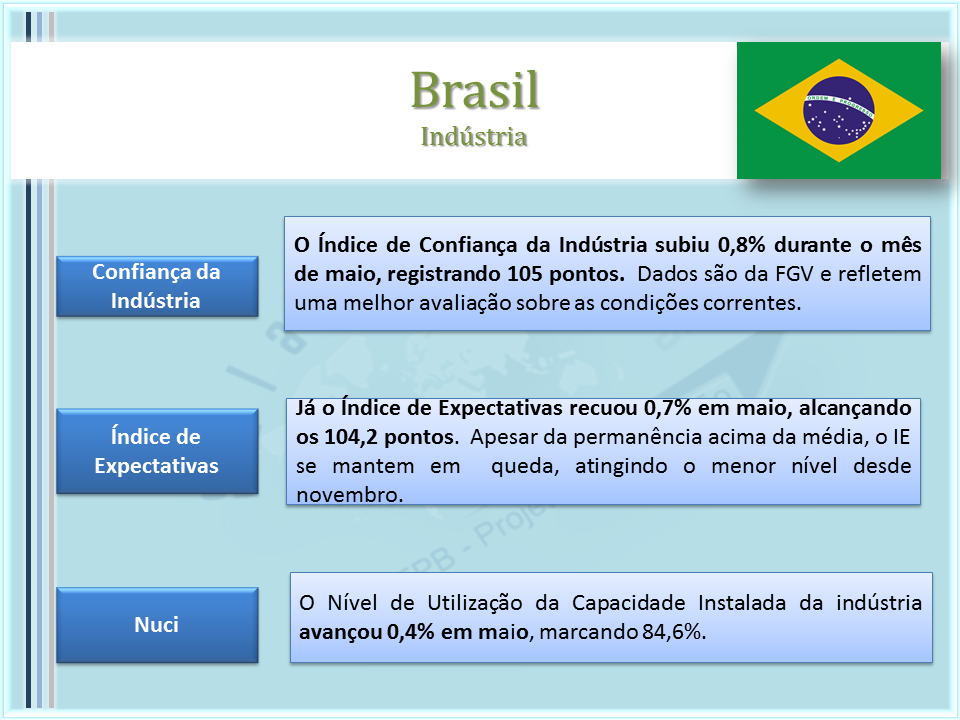 Brasil
Indústria

ORDEM E PROGRESSO

Confiança da Indústria

O Índice de Confiança da Indústria subiu 0,8% durante o mês de maio, registrando 105 pontos. Dados são da FGV e refletem uma melhor avaliação sobre as condições correntes.

Índice de Expectativas

Já o Índice de Expectativas recuou 0,7% em maio, alcançando os 104,2 pontos. Apesar da permanência acima da média, o IE se mantem em queda, atingindo o menor nível desde novembro.

Nuci

O Nível de Utilização da Capacidade Instalada da indústria avançou 0,4% em maio, marcando 84,6%.